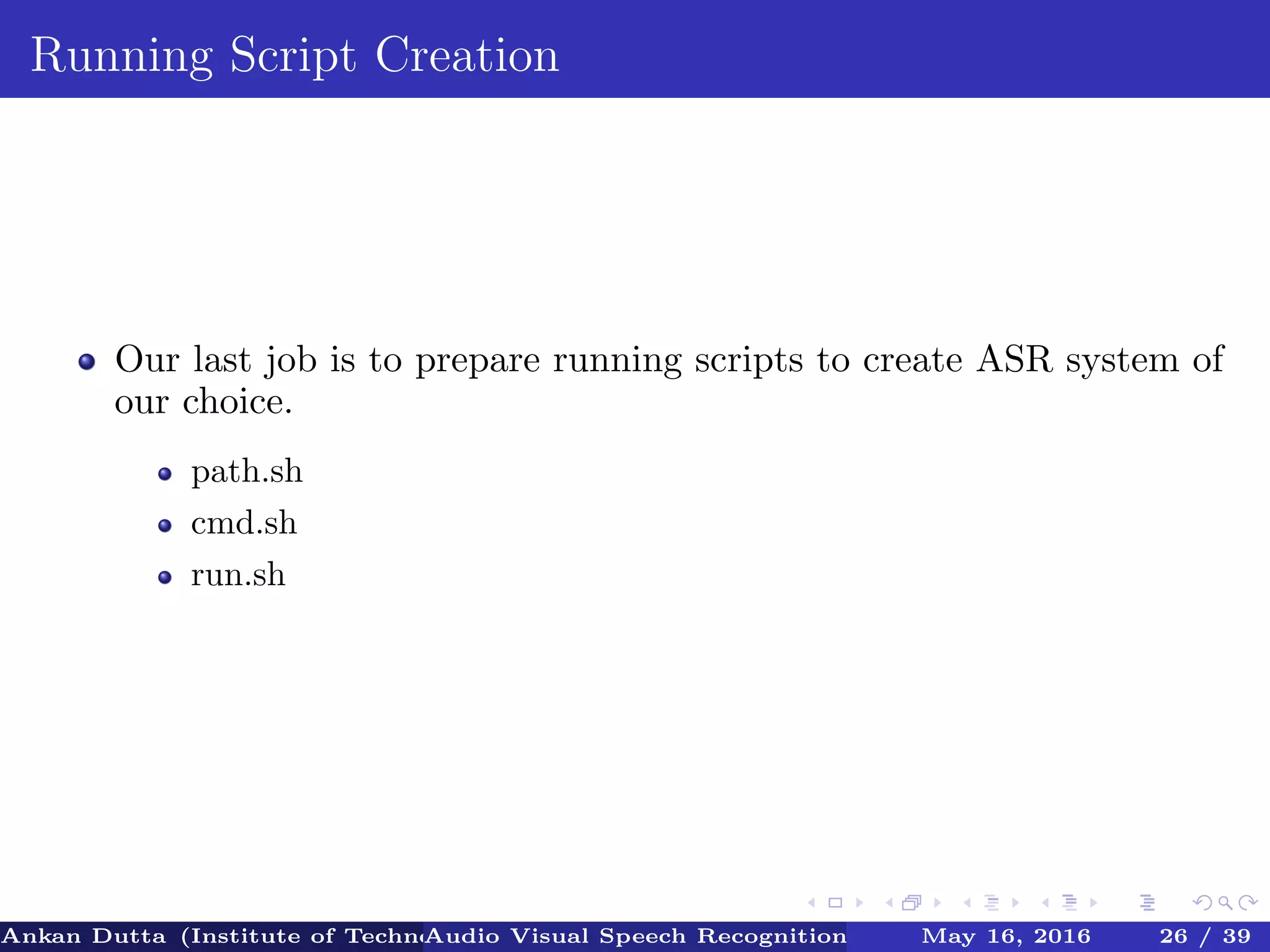 Running Script Creation

Our last job is to prepare running scripts to create ASR system of our choice.

path.sh

cmd.sh

run.sh

Ankan Dutta (Institute of Techn Audio Visual Speech Recognition May 16, 2016 26 / 39